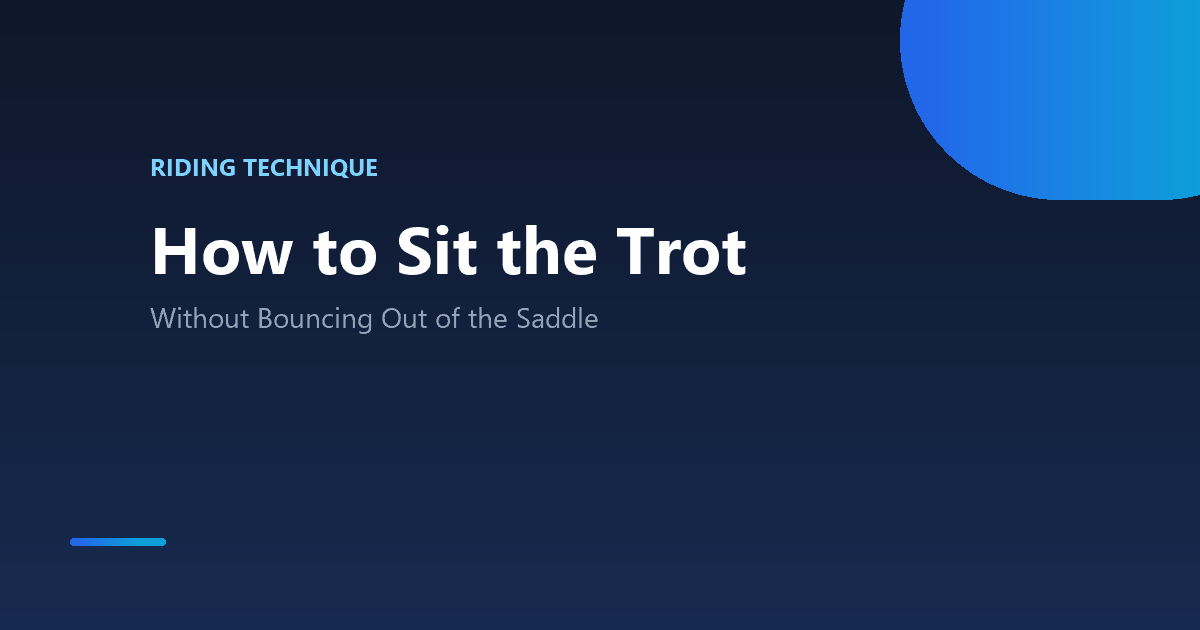 RIDING TECHNIQUE

How to Sit the Trot

Without Bouncing Out of the Saddle